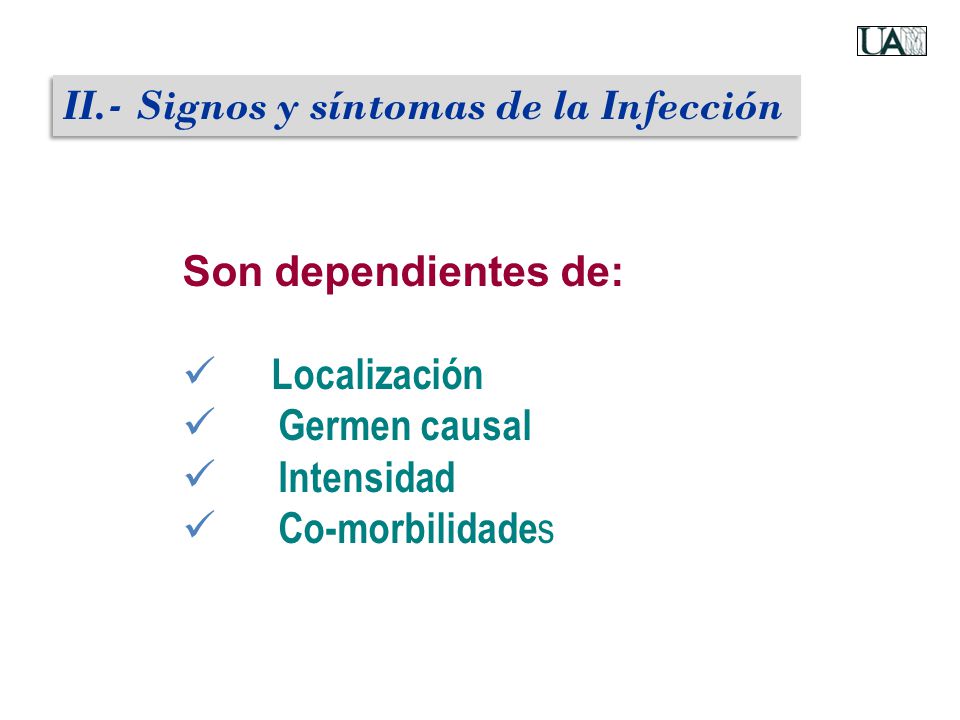 UAM

II.- Signos y síntomas de la Infección

Son dependientes de:

✓ Localización
✓ Germen causal
✓ Intensidad
✓ Co-morbilidades